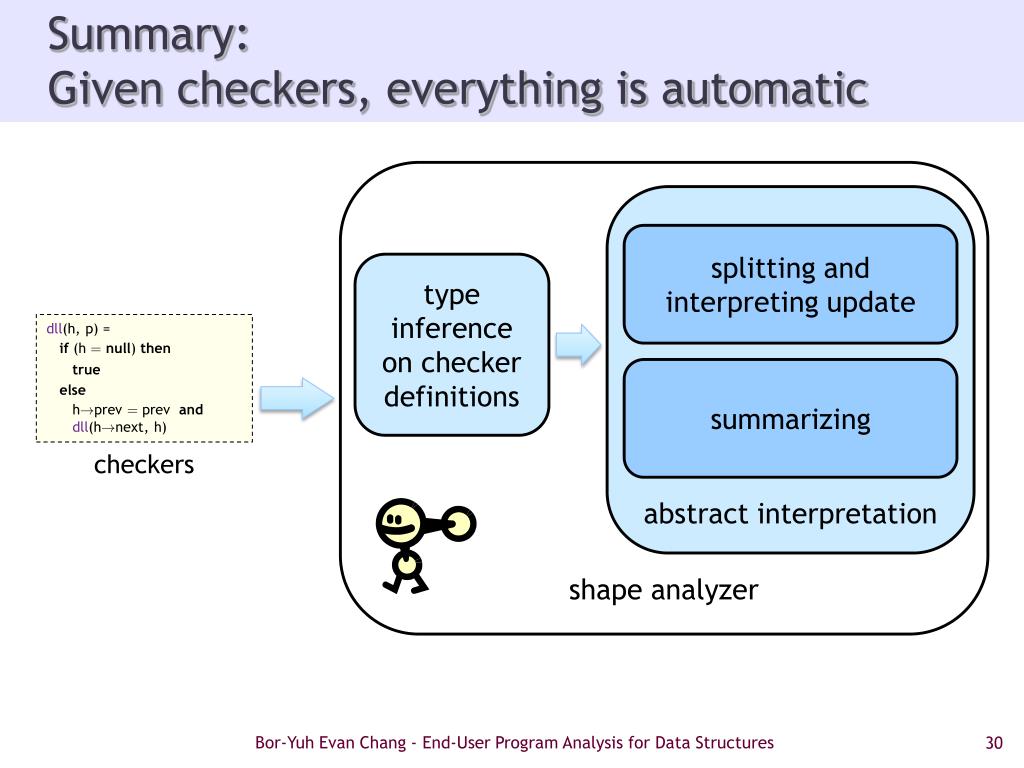 Summary:
Given checkers, everything is automatic

dll(h, p) =
if (h = null) then
true
else
h→prev = prev and
dll(h→next, h)

checkers

type inference on checker definitions

splitting and interpreting update

summarizing

abstract interpretation

shape analyzer

Bor-Yuh Evan Chang - End-User Program Analysis for Data Structures

30